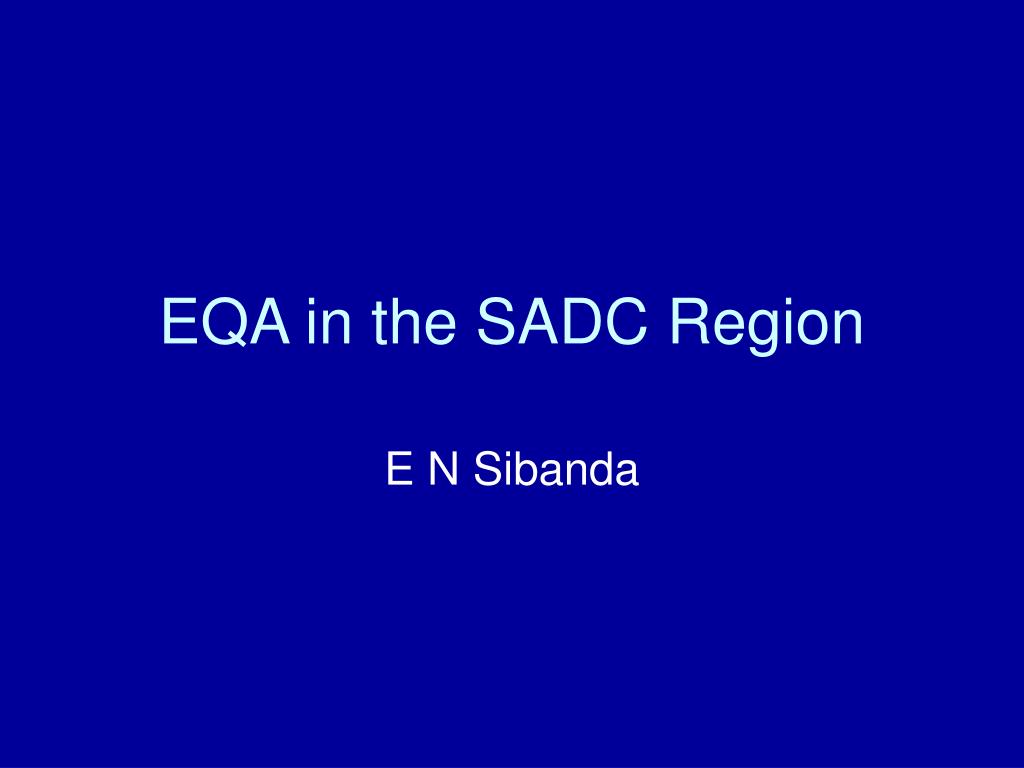 EQA in the SADC Region

E N Sibanda